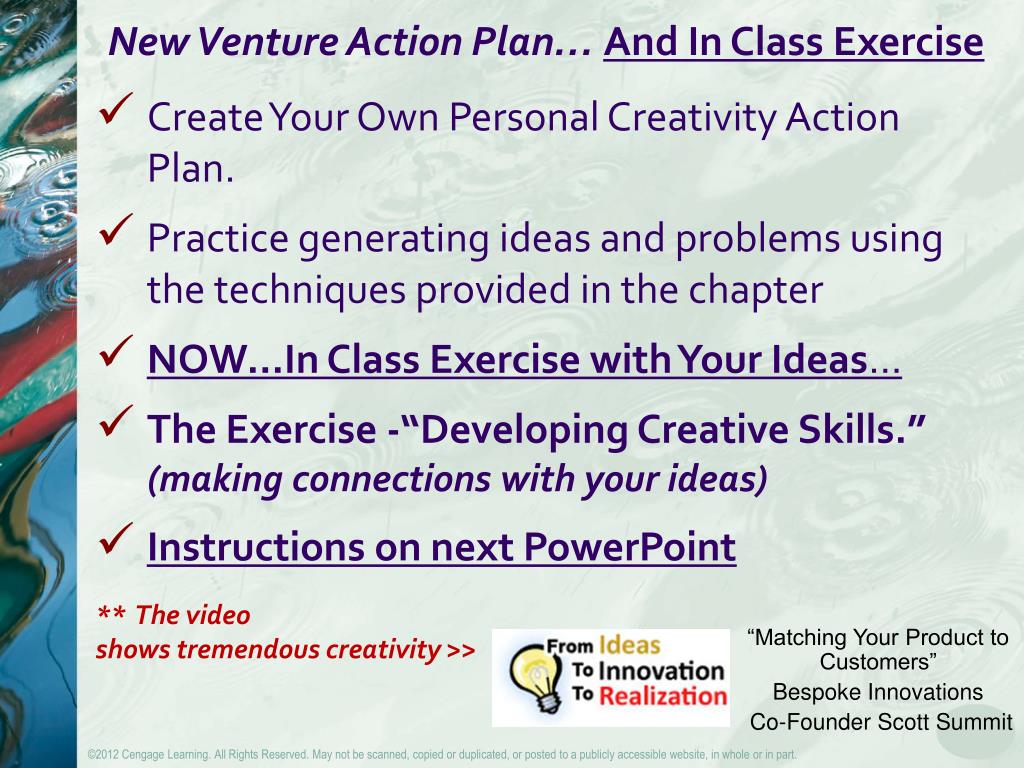 New Venture Action Plan… And In Class Exercise

✓ Create Your Own Personal Creativity Action Plan.

✓ Practice generating ideas and problems using the techniques provided in the chapter

✓ NOW…In Class Exercise with Your Ideas…

✓ The Exercise -“Developing Creative Skills.” (making connections with your ideas)

✓ Instructions on next PowerPoint

** The video shows tremendous creativity >>

From Ideas To Innovation To Realization

“Matching Your Product to Customers”
Bespoke Innovations
Co-Founder Scott Summit

©2012 Cengage Learning. All Rights Reserved. May not be scanned, copied or duplicated, or posted to a publicly accessible website, in whole or in part.